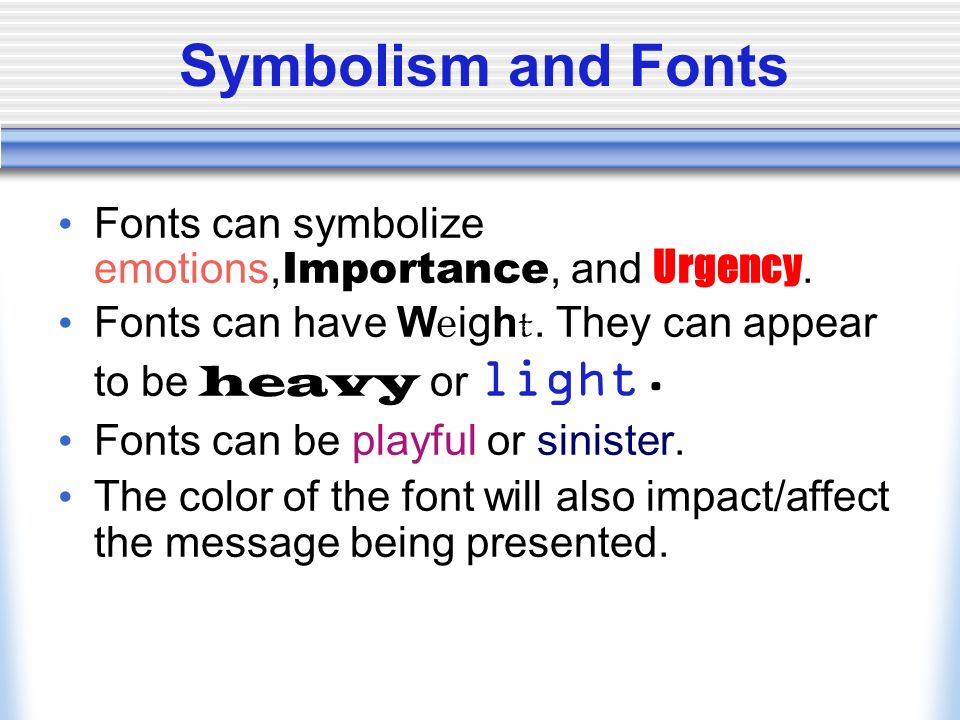 Symbolism and Fonts

• Fonts can symbolize emotions,Importance, and Urgency.
• Fonts can have Weight. They can appear to be heavy or light.
• Fonts can be playful or sinister.
• The color of the font will also impact/affect the message being presented.